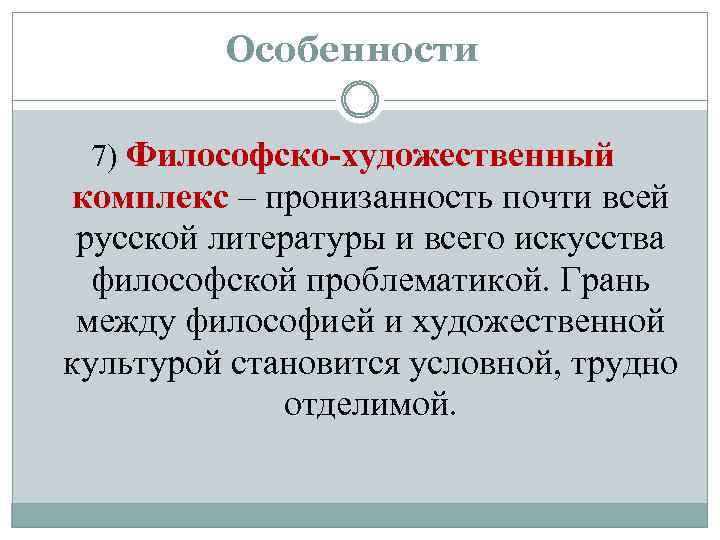 Особенности

7) Философско-художественный комплекс – пронизанность почти всей русской литературы и всего искусства философской проблематикой. Грань между философией и художественной культурой становится условной, трудно отделимой.